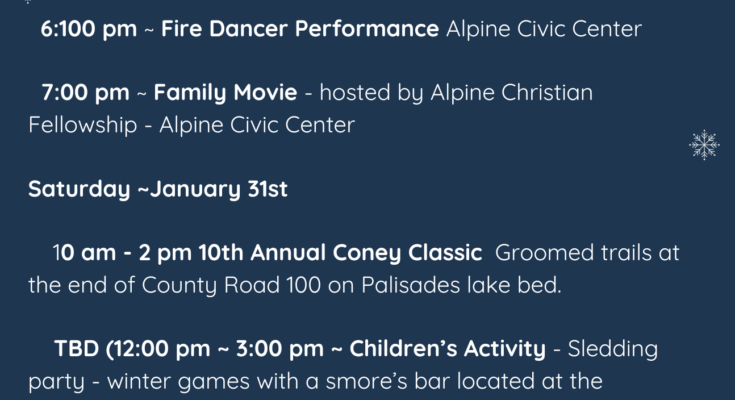 6:100 pm ~ Fire Dancer Performance Alpine Civic Center

7:00 pm ~ Family Movie - hosted by Alpine Christian Fellowship - Alpine Civic Center

Saturday ~January 31st

10 am - 2 pm 10th Annual Coney Classic Groomed trails at the end of County Road 100 on Palisades lake bed.

TBD (12:00 pm ~ 3:00 pm ~ Children's Activity - Sledding party - winter games with a smore's bar located at the